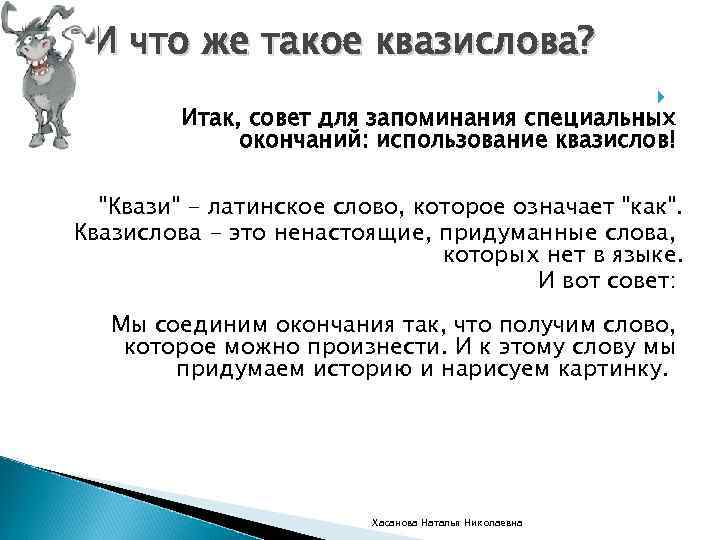 И что же такое квазислова?

Итак, совет для запоминания специальных окончаний: использование квазислов!

"Квази" - латинское слово, которое означает "как". Квазислова - это ненастоящие, придуманные слова, которых нет в языке.
И вот совет:

Мы соединим окончания так, что получим слово, которое можно произнести. И к этому слову мы придумаем историю и нарисуем картинку.

Хасанова Наталья Николаевна